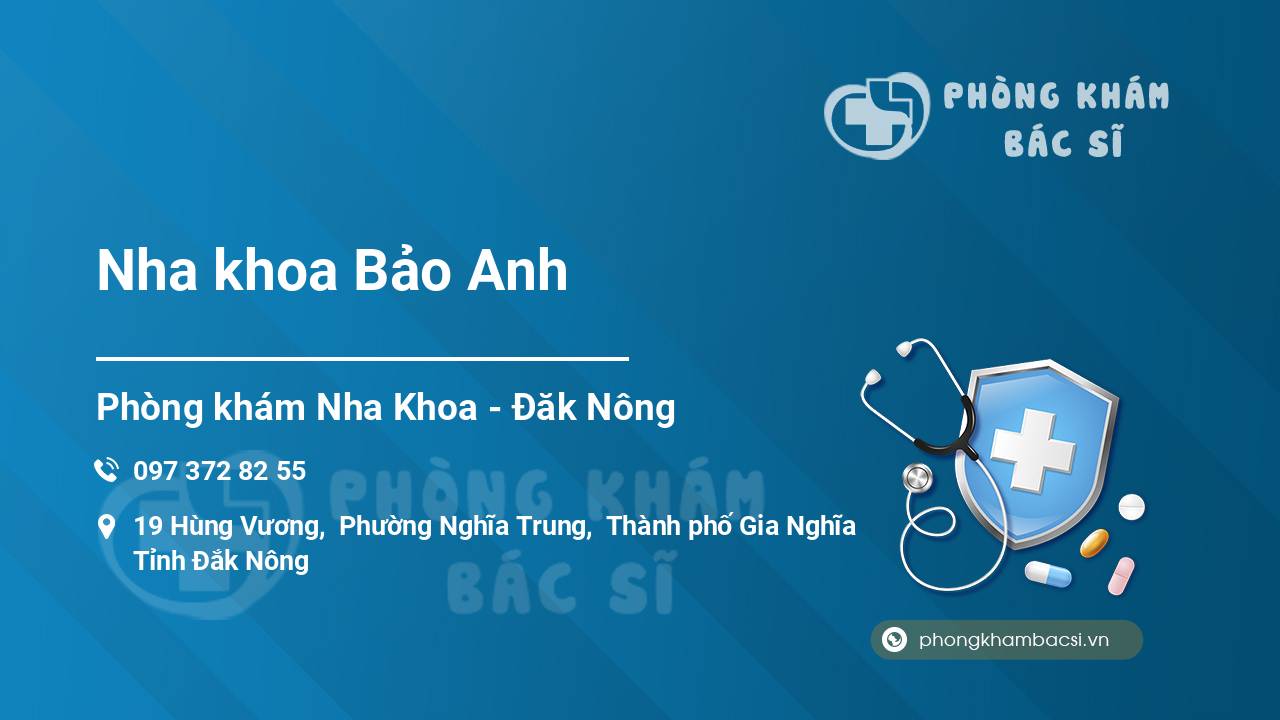 PHÒNG KHÁM
BÁC SĨ

Nha khoa Bảo Anh

Phòng khám Nha Khoa - Đăk Nông

097 372 82 55

19 Hùng Vương, Phường Nghĩa Trung, Thành phố Gia Nghĩa Tỉnh Đắk Nông

PHÒNG KHÁM
BÁC SĨ

phongkhambacsi.vn